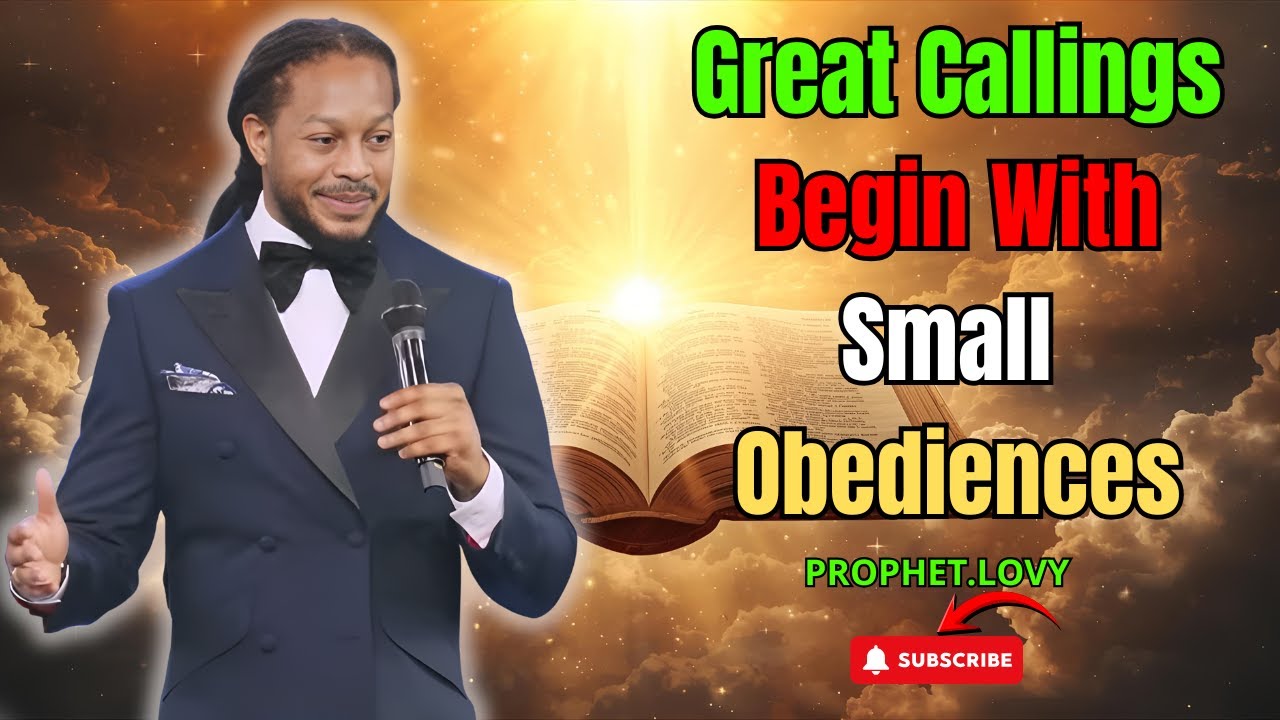 Great Callings
Begin With
Small
Obediences

PROPHET.LOVY

SUBSCRIBE